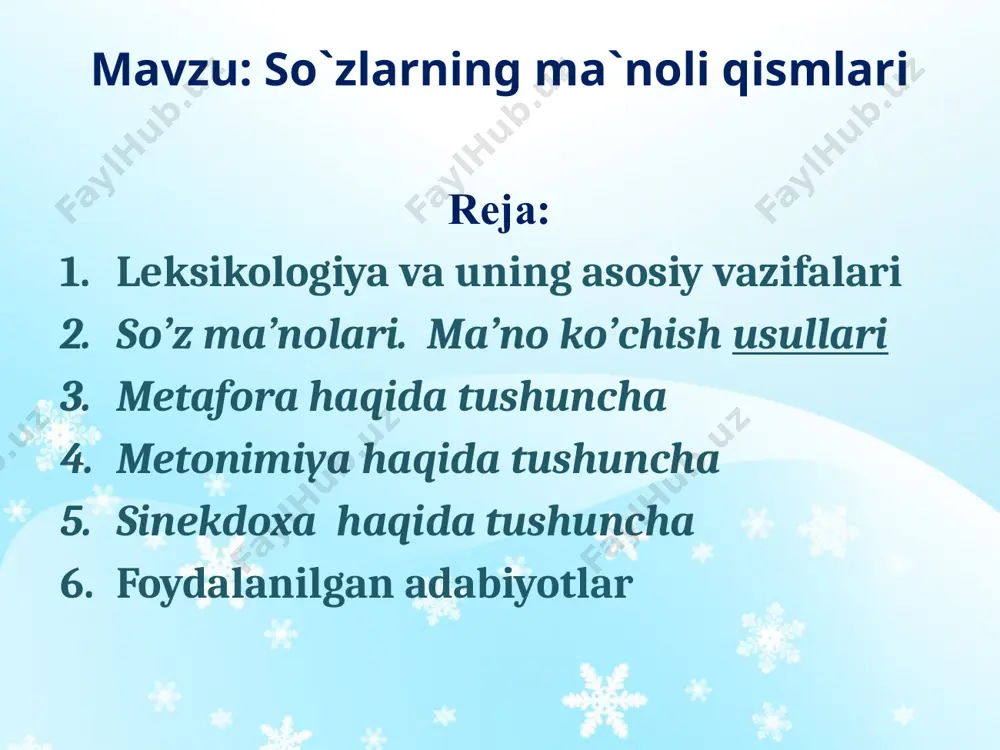 Mavzu: So`zlarning ma`noli qismlari

FaylHub.uz FaylHub.uz FaylHub.uz

Reja:

1. Leksikologiya va uning asosiy vazifalari
2. So’z ma’nolari. Ma’no ko’chish usullari
3. Metafora haqida tushuncha
4. Metonimiya haqida tushuncha
5. Sinekdoxa haqida tushuncha
6. Foydalanilgan adabiyotlar

FaylHub.uz FaylHub.uz FaylHub.uz